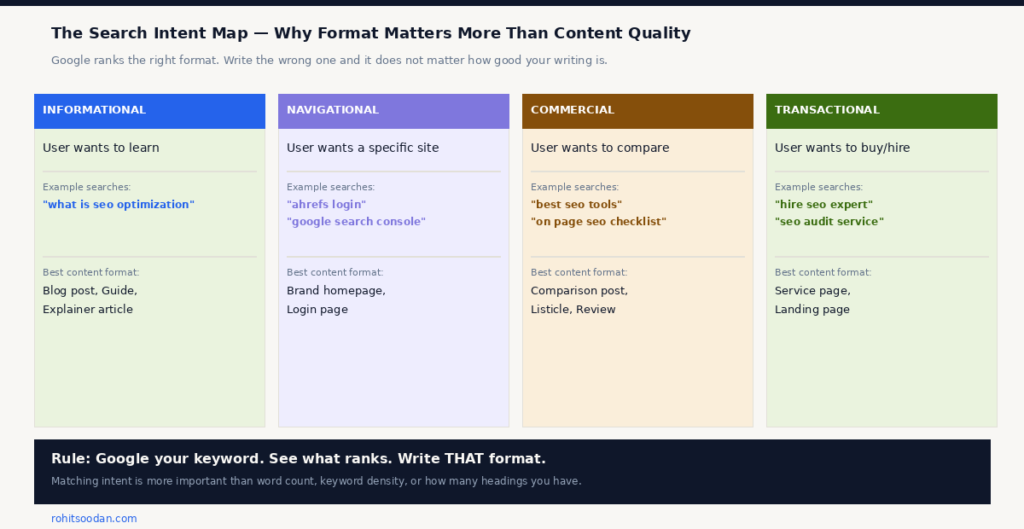 The Search Intent Map — Why Format Matters More Than Content Quality

Google ranks the right format. Write the wrong one and it does not matter how good your writing is.

INFORMATIONAL

User wants to learn

Example searches:
"what is seo optimization"

Best content format:
Blog post, Guide, Explainer article

NAVIGATIONAL

User wants a specific site

Example searches:
"ahrefs login"
"google search console"

Best content format:
Brand homepage, Login page

COMMERCIAL

User wants to compare

Example searches:
"best seo tools"
"on page seo checklist"

Best content format:
Comparison post, Listicle, Review

TRANSACTIONAL

User wants to buy/hire

Example searches:
"hire seo expert"
"seo audit service"

Best content format:
Service page, Landing page

Rule: Google your keyword. See what ranks. Write THAT format.

Matching intent is more important than word count, keyword density, or how many headings you have.

rohitsoodan.com